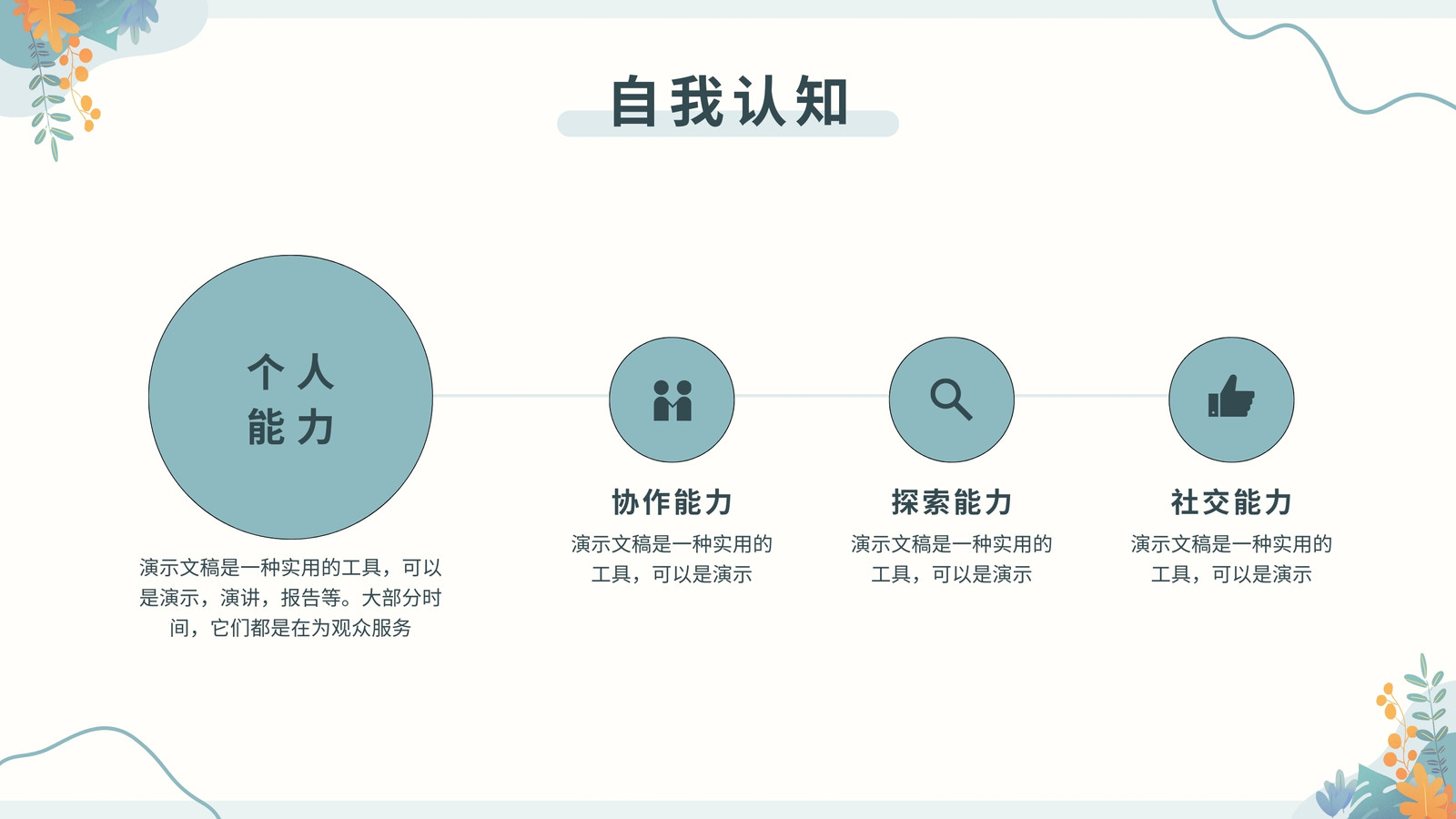 自我认知

个人
能力

演示文稿是一种实用的工具，可以是演示，演讲，报告等。大部分时间，它们都是在为观众服务

协作能力

演示文稿是一种实用的工具，可以是演示

探索能力

演示文稿是一种实用的工具，可以是演示

社交能力

演示文稿是一种实用的工具，可以是演示